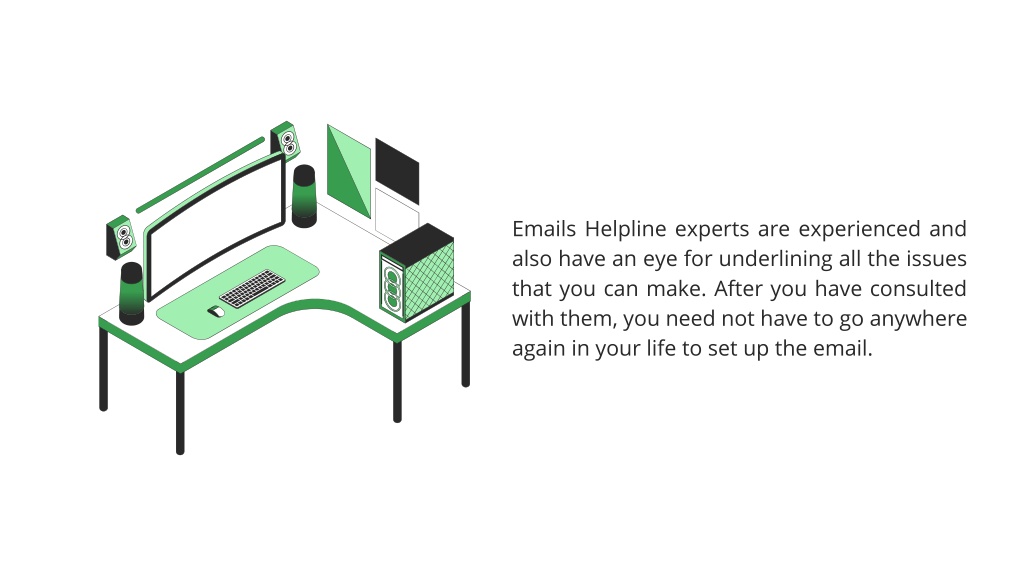 Emails Helpline experts are experienced and also have an eye for underlining all the issues that you can make. After you have consulted with them, you need not have to go anywhere again in your life to set up the email.